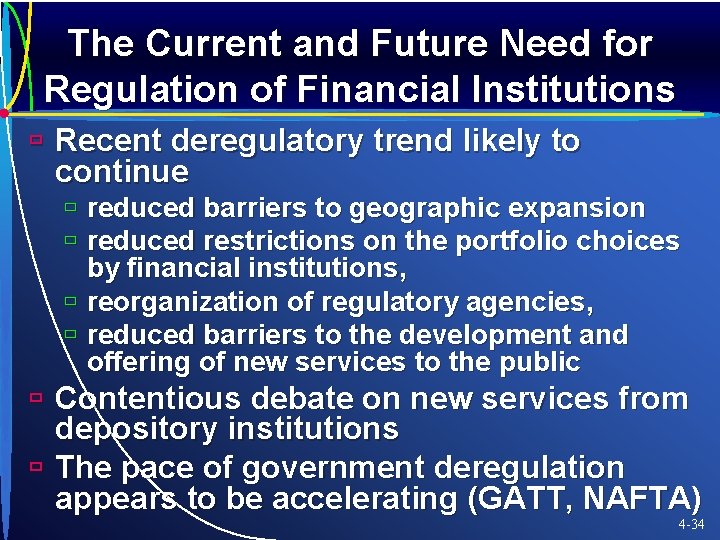 The Current and Future Need for Regulation of Financial Institutions

Recent deregulatory trend likely to continue

reduced barriers to geographic expansion

reduced restrictions on the portfolio choices by financial institutions,

reorganization of regulatory agencies,

reduced barriers to the development and offering of new services to the public

Contentious debate on new services from depository institutions

The pace of government deregulation appears to be accelerating (GATT, NAFTA)

4-34